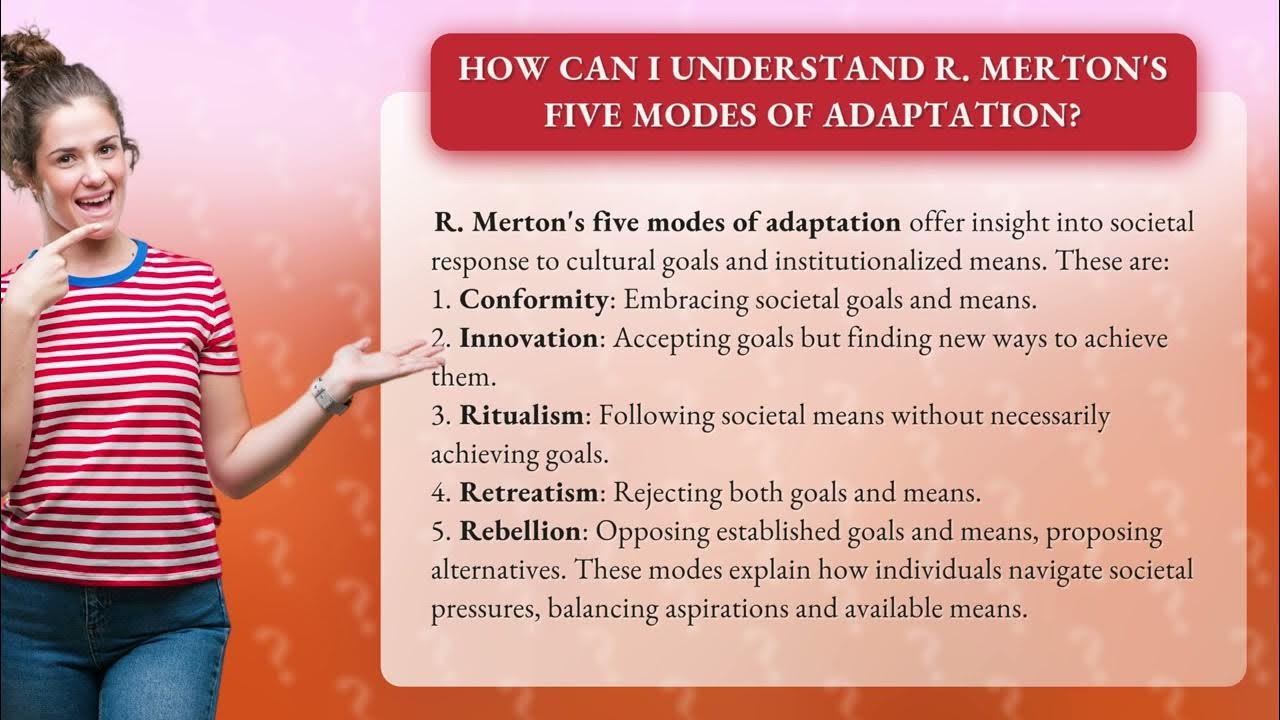 HOW CAN I UNDERSTAND R. MERTON'S FIVE MODES OF ADAPTATION?

R. Merton's five modes of adaptation offer insight into societal response to cultural goals and institutionalized means. These are:
1. Conformity: Embracing societal goals and means.
2. Innovation: Accepting goals but finding new ways to achieve them.
3. Ritualism: Following societal means without necessarily achieving goals.
4. Retreatism: Rejecting both goals and means.
5. Rebellion: Opposing established goals and means, proposing alternatives. These modes explain how individuals navigate societal pressures, balancing aspirations and available means.